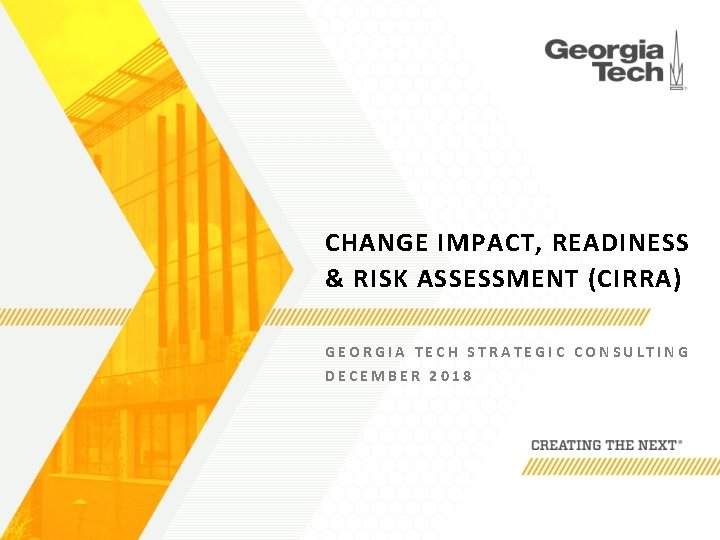 Georgia Tech

CHANGE IMPACT, READINESS & RISK ASSESSMENT (CIRRA)

GEORGIA TECH STRATEGIC CONSULTING
DECEMBER 2018

CREATING THE NEXT®